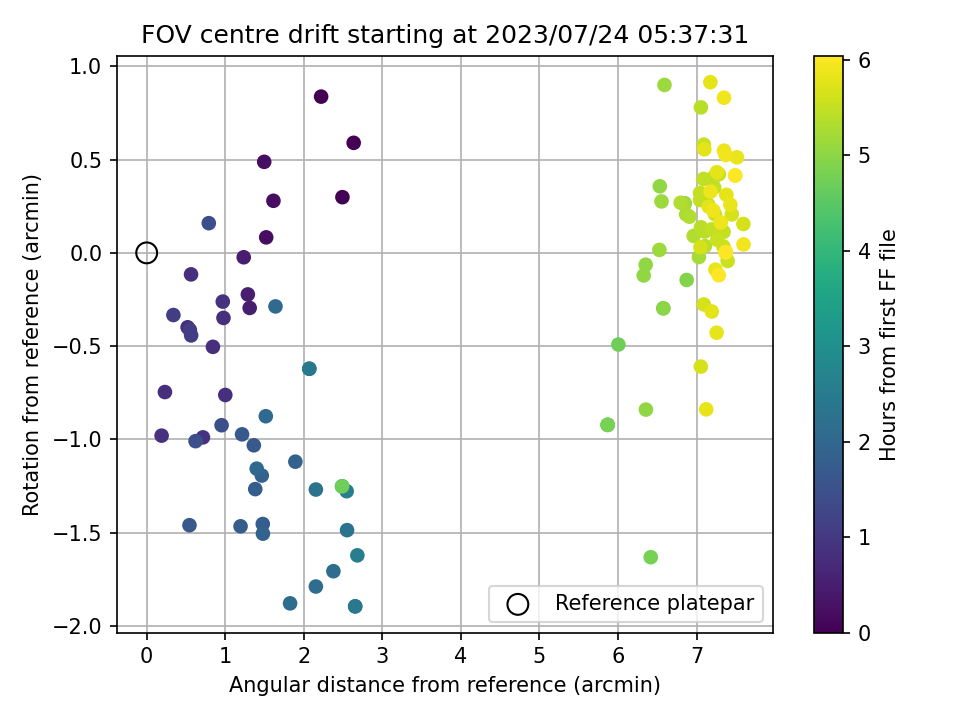 FOV centre drift starting at 2023/07/24 05:37:31

Rotation from reference (arcmin)

1.0
0.5
0.0
−0.5
−1.0
−1.5
−2.0

0
1
2
3
4
5
6
7

Angular distance from reference (arcmin)

Reference platepar

Hours from first FF file

6
5
4
3
2
1
0